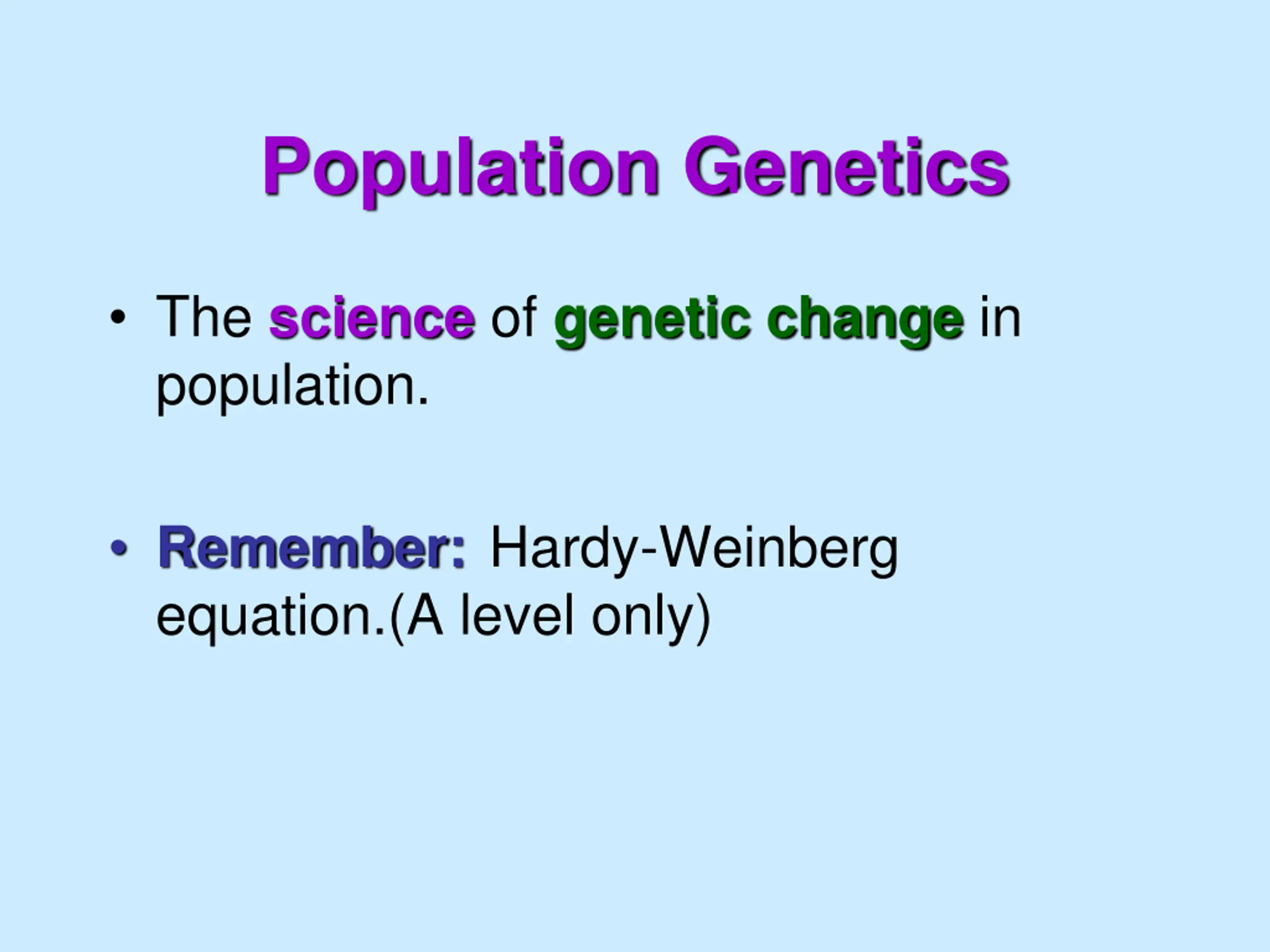 Population Genetics

• The science of genetic change in population.

• Remember: Hardy-Weinberg equation.(A level only)